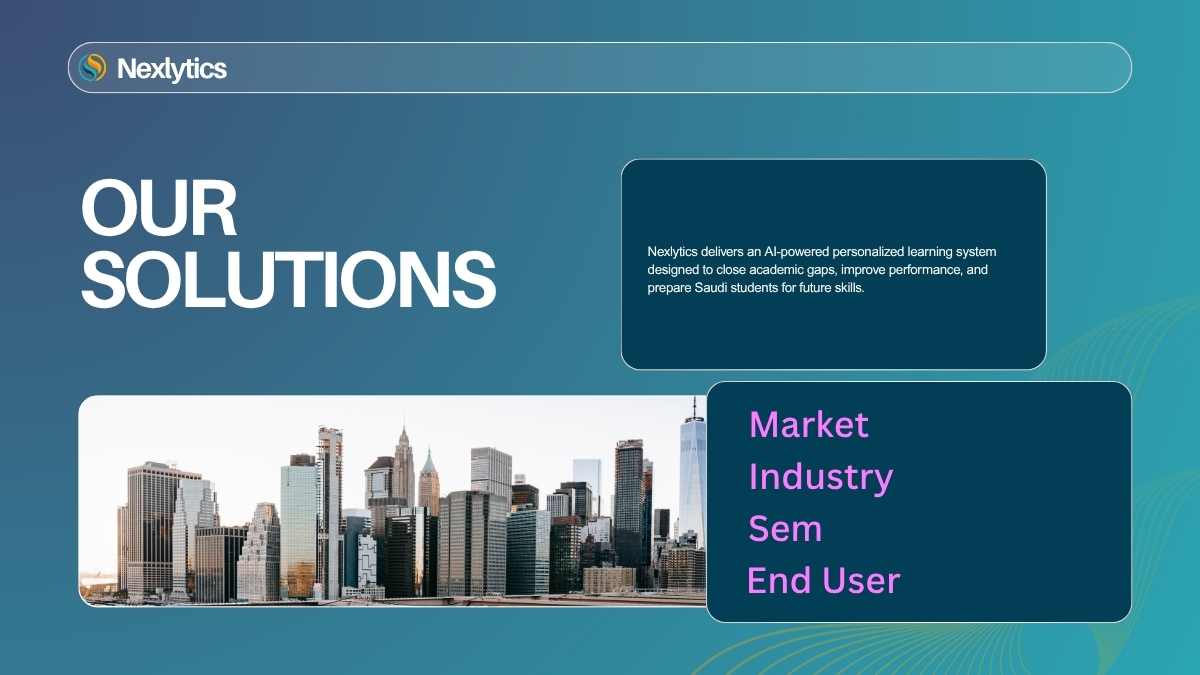 Nexlytics

OUR SOLUTIONS

Nexlytics delivers an AI-powered personalized learning system designed to close academic gaps, improve performance, and prepare Saudi students for future skills.

Market
Industry
Sem
End User